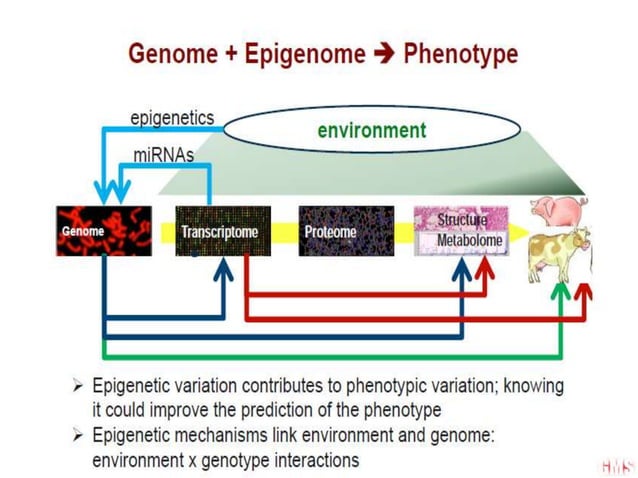 Genome + Epigenome ➔ Phenotype

epigenetics

environment

miRNAs

Genome

Transcriptome

Proteome

Structure

Metabolome

➢ Epigenetic variation contributes to phenotypic variation; knowing it could improve the prediction of the phenotype

➢ Epigenetic mechanisms link environment and genome: environment x genotype interactions

HMS